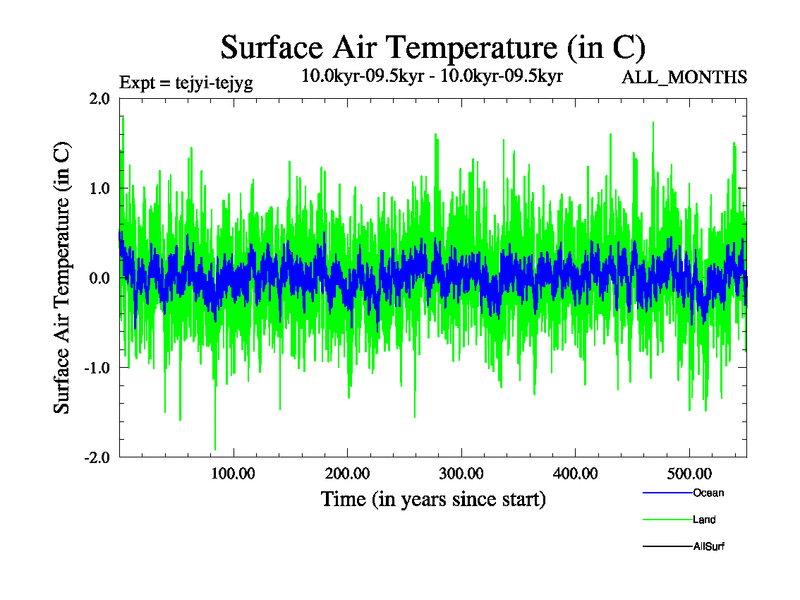 Surface Air Temperature (in C)

Expt = tejyi-tejyg

10.0kyr-09.5kyr - 10.0kyr-09.5kyr

ALL_MONTHS

Surface Air Temperature (in C)

2.0
1.0
0.0
-1.0
-2.0

100.00
200.00
300.00
400.00
500.00

Time (in years since start)

Ocean
Land
AllSurf